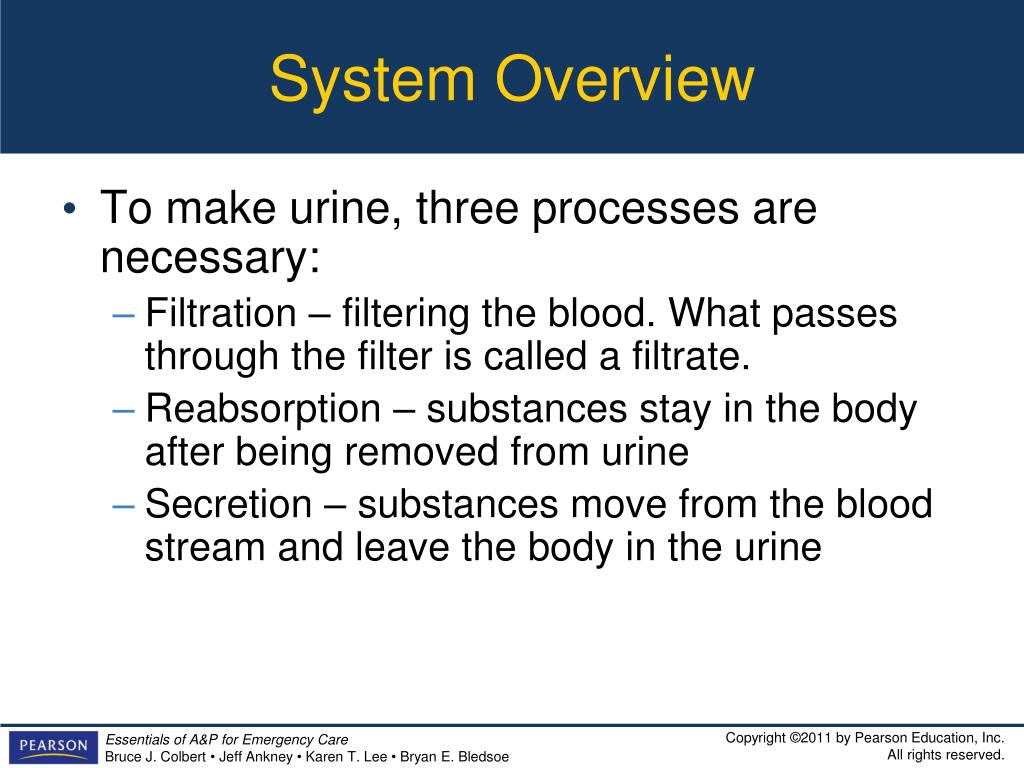 System Overview

• To make urine, three processes are necessary:
– Filtration – filtering the blood. What passes through the filter is called a filtrate.
– Reabsorption – substances stay in the body after being removed from urine
– Secretion – substances move from the blood stream and leave the body in the urine

PEARSON

Essentials of A&P for Emergency Care
Bruce J. Colbert • Jeff Ankney • Karen T. Lee • Bryan E. Bledsoe

Copyright ©2011 by Pearson Education, Inc.
All rights reserved.